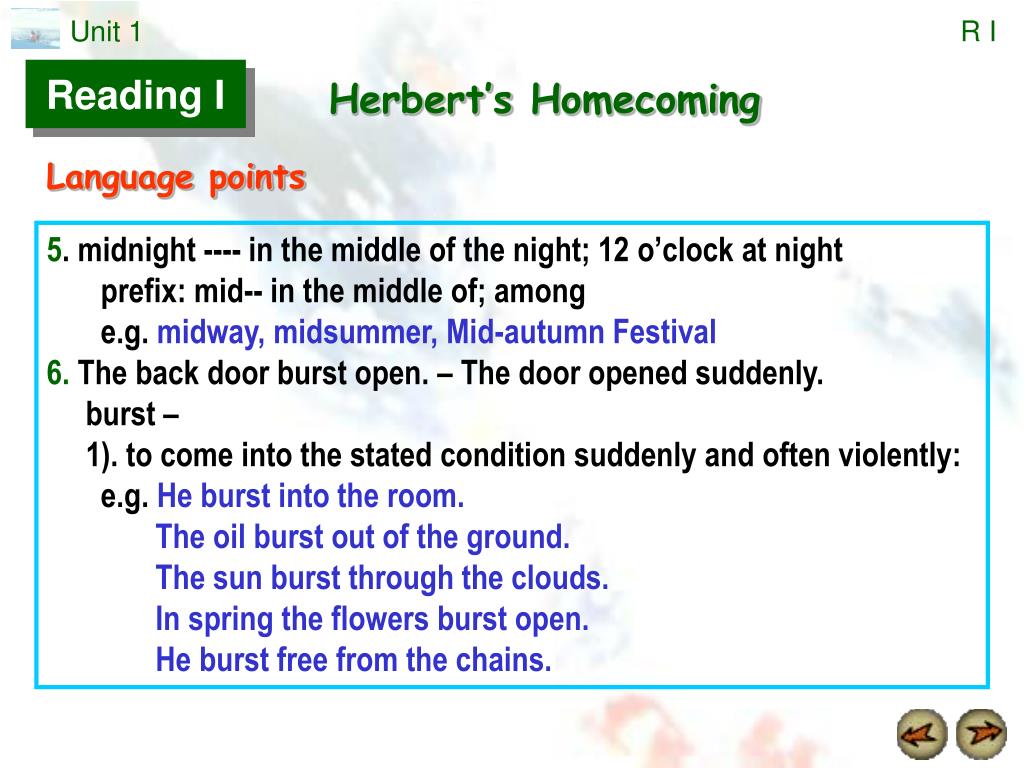 Unit 1

R I

Reading I

Herbert's Homecoming

Language points

5. midnight ---- in the middle of the night; 12 o'clock at night
prefix: mid-- in the middle of; among
e.g. midway, midsummer, Mid-autumn Festival
6. The back door burst open. – The door opened suddenly.
burst –
1). to come into the stated condition suddenly and often violently:
e.g. He burst into the room.
The oil burst out of the ground.
The sun burst through the clouds.
In spring the flowers burst open.
He burst free from the chains.